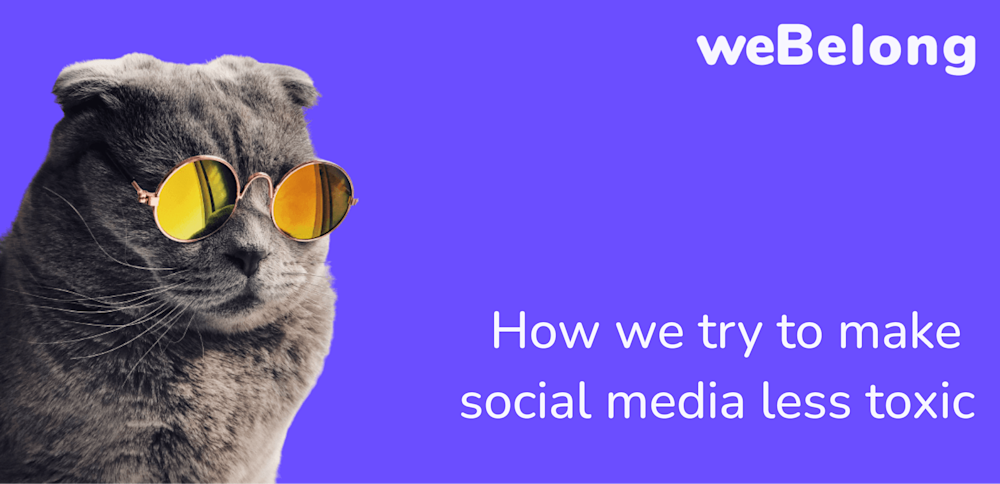 weBelong

How we try to make social media less toxic